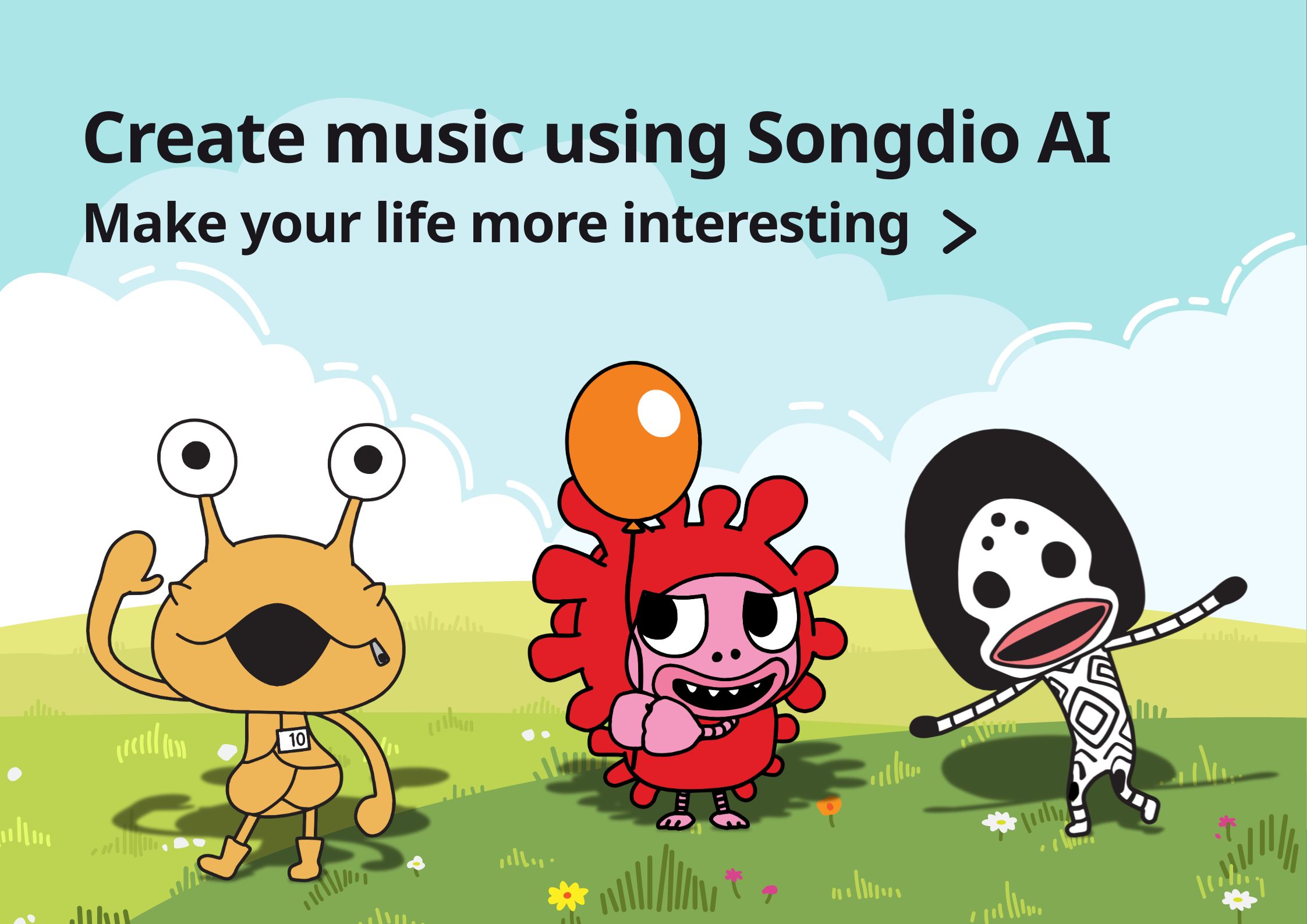 Create music using Songdio AI

Make your life more interesting >

10